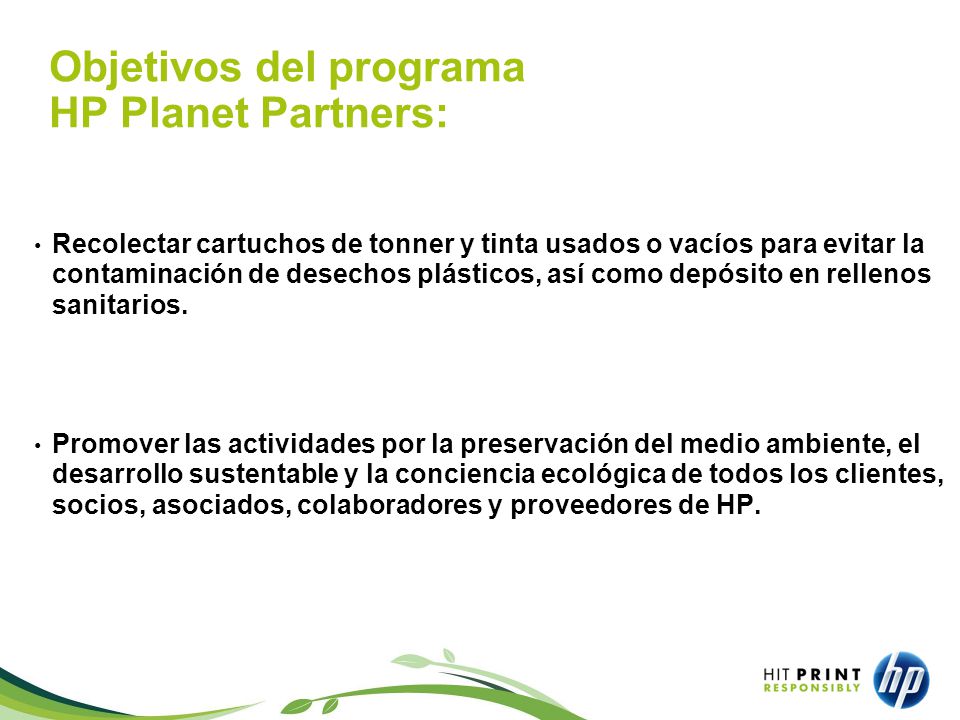 Objetivos del programa
HP Planet Partners:

• Recolectar cartuchos de tonner y tinta usados o vacíos para evitar la contaminación de desechos plásticos, así como depósito en rellenos sanitarios.

• Promover las actividades por la preservación del medio ambiente, el desarrollo sustentable y la conciencia ecológica de todos los clientes, socios, asociados, colaboradores y proveedores de HP.

HIT PRINT
RESPONSIBLY

hp